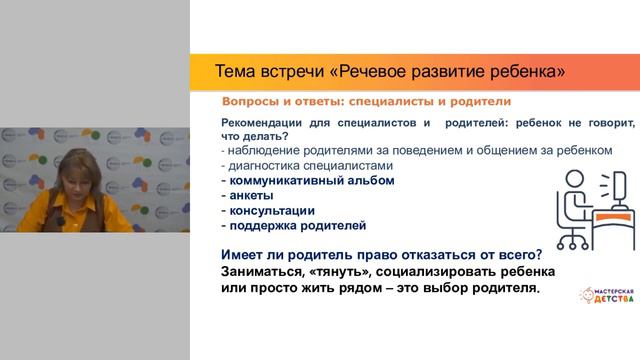 Тема встречи «Речевое развитие ребенка»

Вопросы и ответы: специалисты и родители

Рекомендации для специалистов и родителей: ребенок не говорит, что делать?

- наблюдение родителями за поведением и общением за ребенком
- диагностика специалистами
- коммуникативный альбом
- анкеты
- консультации
- поддержка родителей

Имеет ли родитель право отказаться от всего?
Заниматься, «тянуть», социализировать ребенка или просто жить рядом – это выбор родителя.

МАСТЕРСКАЯ ДЕТСТВА